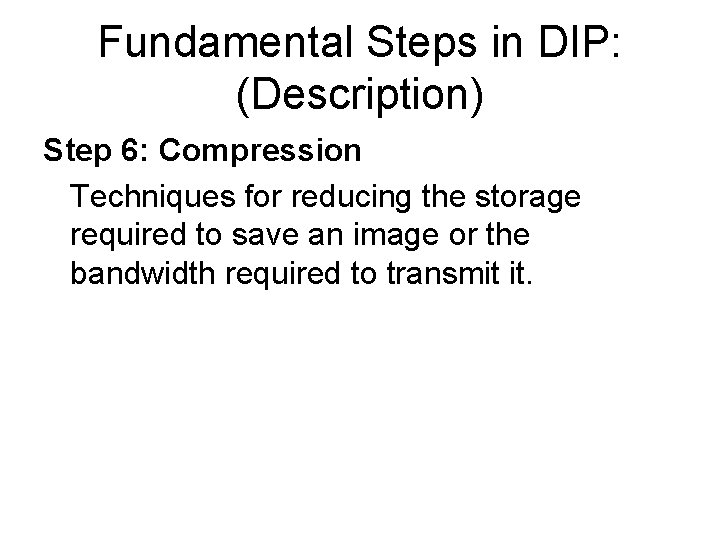 Fundamental Steps in DIP: (Description)

Step 6: Compression

Techniques for reducing the storage required to save an image or the bandwidth required to transmit it.